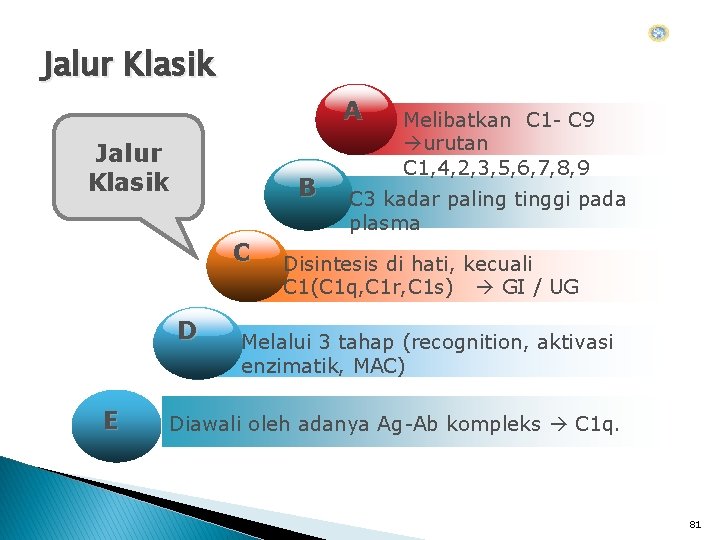 Jalur Klasik

Jalur Klasik

A
Melibatkan C1- C9 →urutan C1,4,2,3,5,6,7,8,9

B
C3 kadar paling tinggi pada plasma

C
Disintesis di hati, kecuali C1(C1q,C1r,C1s) → GI / UG

D
Melalui 3 tahap (recognition, aktivasi enzimatik, MAC)

E
Diawali oleh adanya Ag-Ab kompleks → C1q.

81